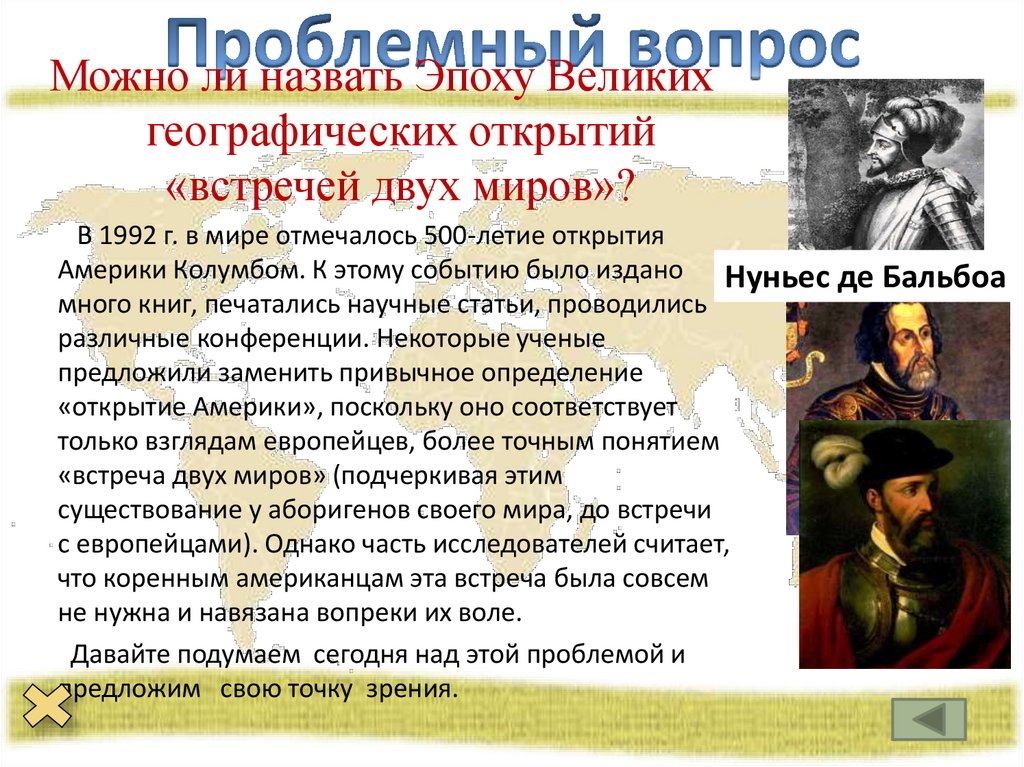 Проблемный вопрос

Можно ли назвать Эпоху Великих географических открытий «встречей двух миров»?

В 1992 г. в мире отмечалось 500-летие открытия Америки Колумбом. К этому событию было издано много книг, печатались научные статьи, проводились различные конференции. Некоторые ученые предложили заменить привычное определение «открытие Америки», поскольку оно соответствует только взглядам европейцев, более точным понятием «встреча двух миров» (подчеркивая этим существование у аборигенов своего мира, до встречи с европейцами). Однако часть исследователей считает, что коренным американцам эта встреча была совсем не нужна и навязана вопреки их воле.

Давайте подумаем сегодня над этой проблемой и предложим свою точку зрения.

Нуньес де Бальбоа